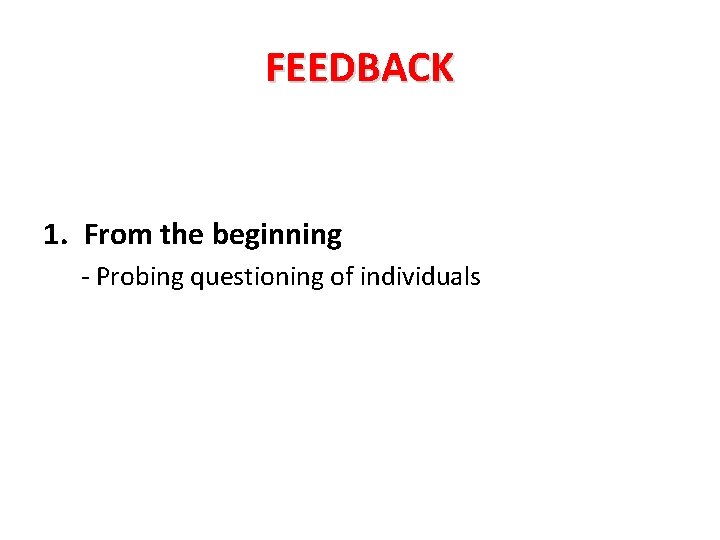 FEEDBACK

1. From the beginning

- Probing questioning of individuals